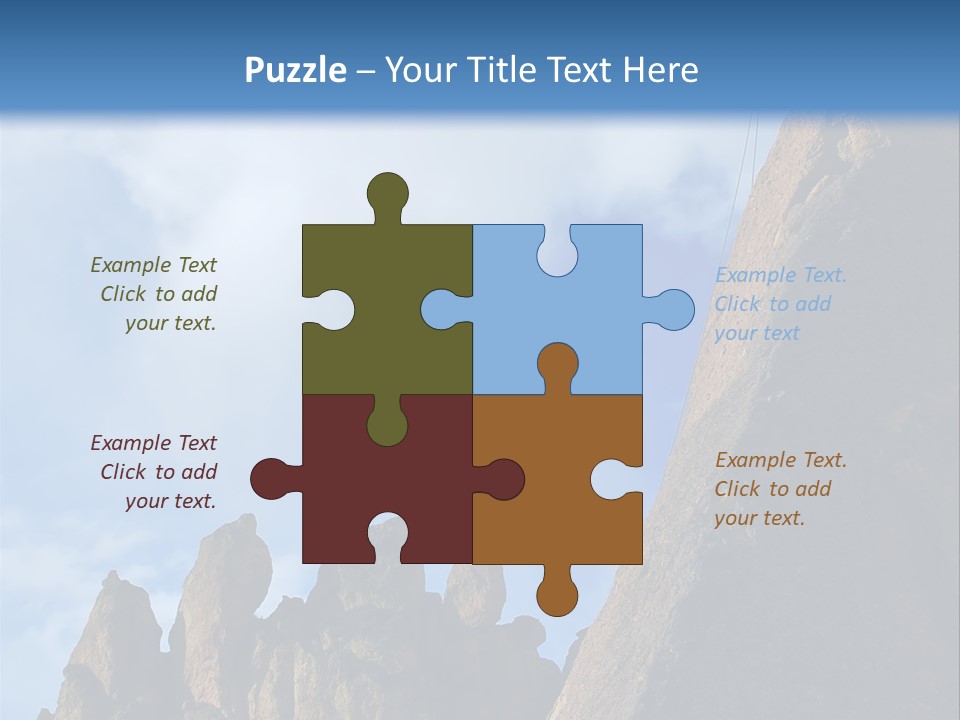 Puzzle – Your Title Text Here

Example Text
Click to add
your text.

Example Text.
Click to add
your text

Example Text
Click to add
your text.

Example Text.
Click to add
your text.